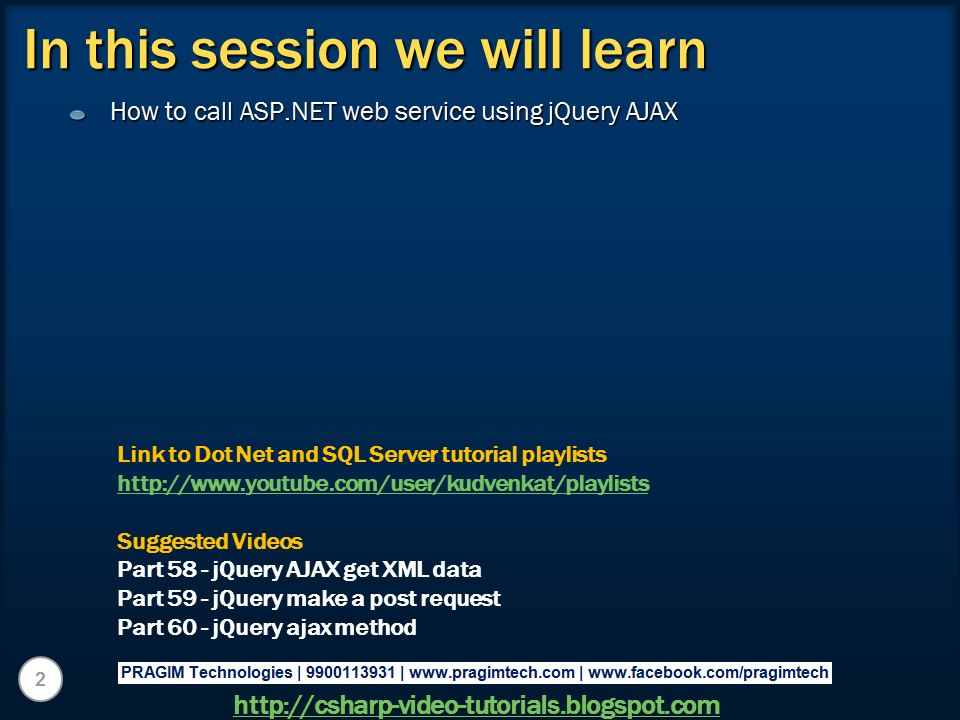 In this session we will learn

How to call ASP.NET web service using jQuery AJAX

Link to Dot Net and SQL Server tutorial playlists
http://www.youtube.com/user/kudvenkat/playlists

Suggested Videos
Part 58 - jQuery AJAX get XML data
Part 59 - jQuery make a post request
Part 60 - jQuery ajax method

2

PRAGIM Technologies | 9900113931 | www.pragimtech.com | www.facebook.com/pragimtech

http://csharp-video-tutorials.blogspot.com